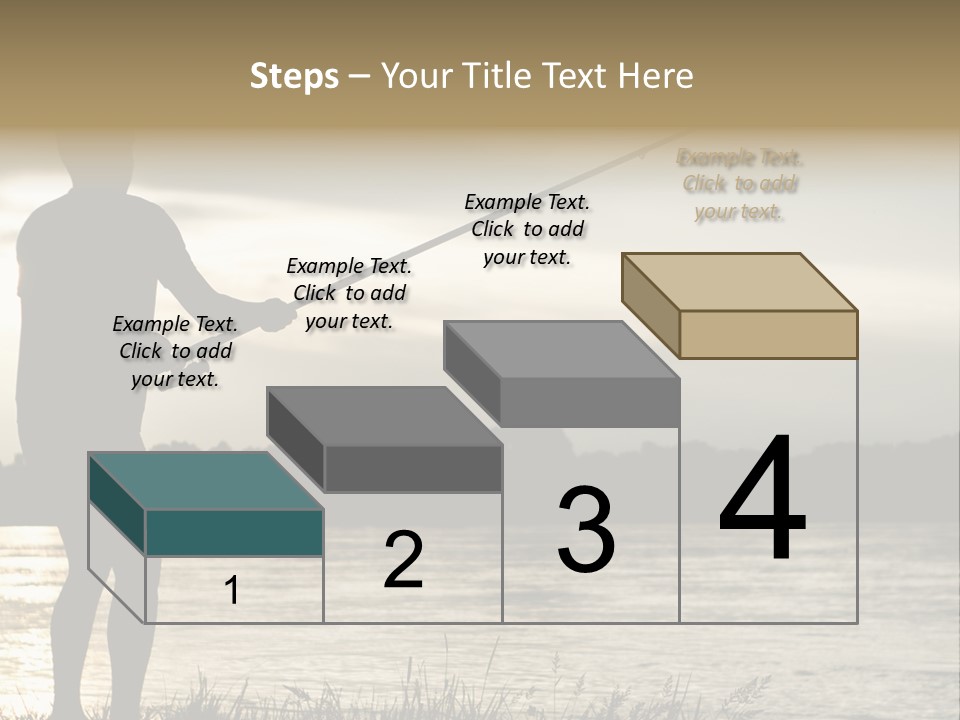 Steps – Your Title Text Here

Example Text. Click to add your text.

Example Text. Click to add your text.

Example Text. Click to add your text.

Example Text. Click to add your text.

1

2

3

4